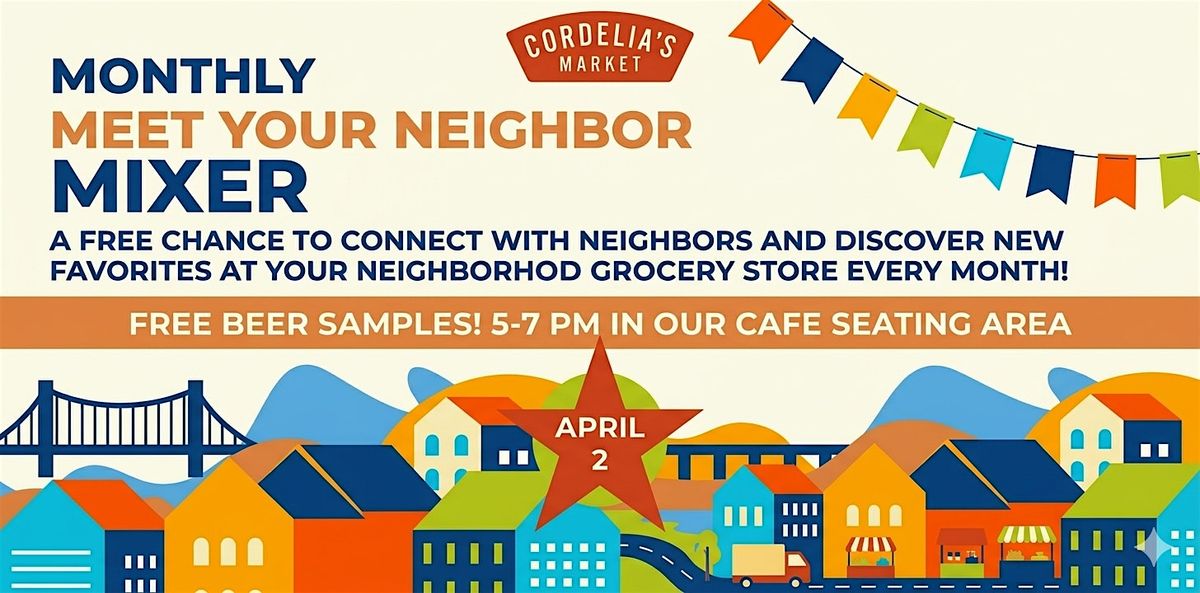 CORDELIA'S MARKET

MONTHLY
MEET YOUR NEIGHBOR
MIXER

A FREE CHANCE TO CONNECT WITH NEIGHBORS AND DISCOVER NEW FAVORITES AT YOUR NEIGHBORHOD GROCERY STORE EVERY MONTH!

FREE BEER SAMPLES! 5-7 PM IN OUR CAFE SEATING AREA

APRIL 2